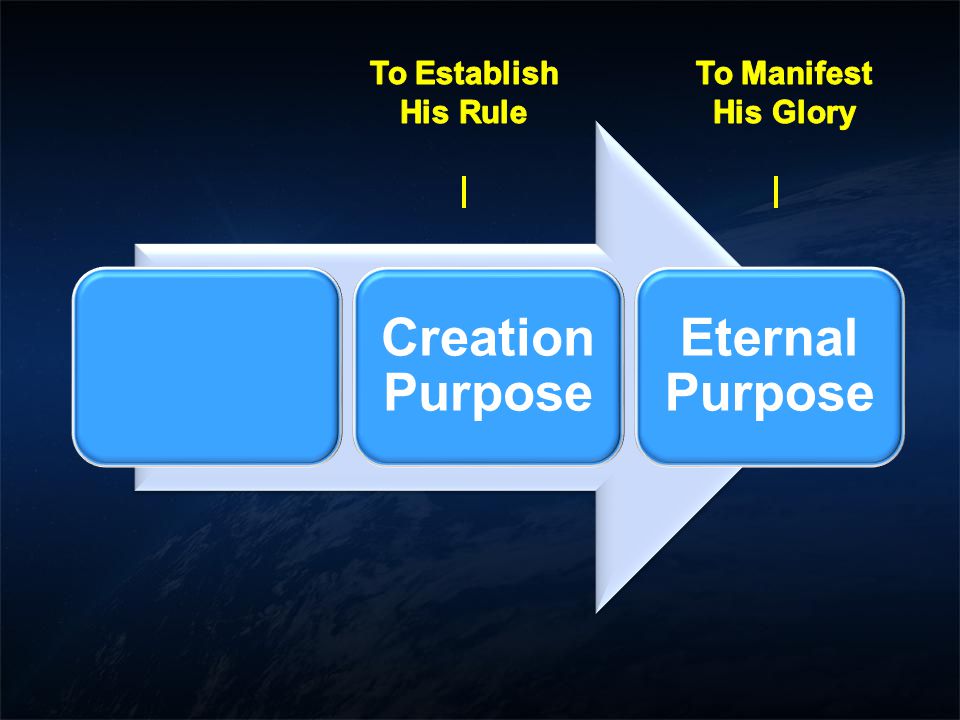 To Establish His Rule

To Manifest His Glory

Creation Purpose

Eternal Purpose